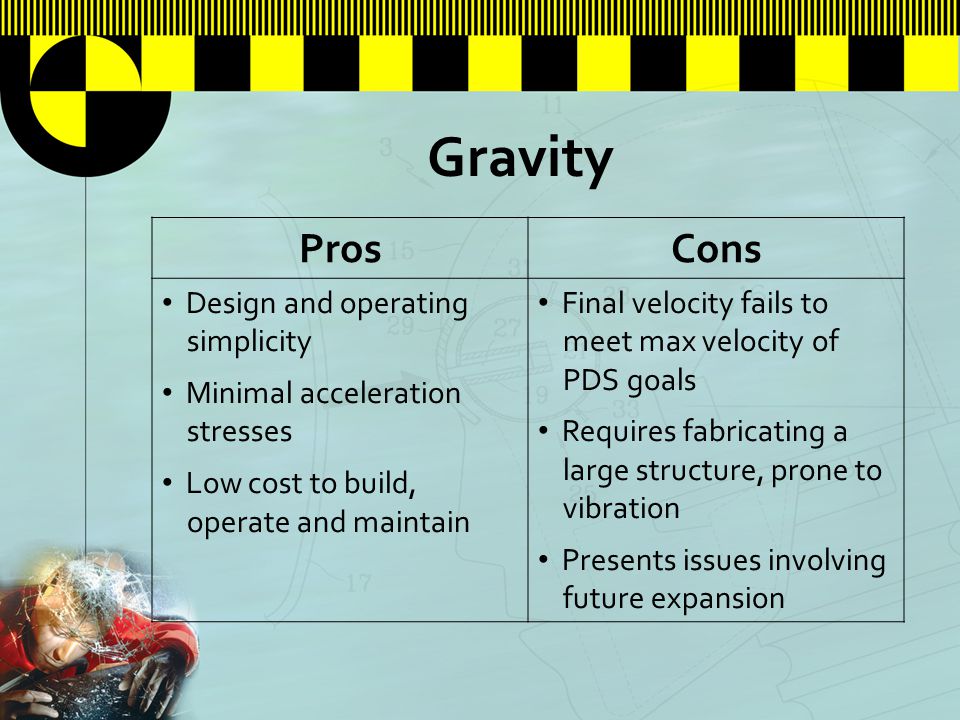 Gravity

| Pros | Cons |
|---|---|
| • Design and operating simplicity • Minimal acceleration stresses • Low cost to build, operate and maintain | • Final velocity fails to meet max velocity of PDS goals • Requires fabricating a large structure, prone to vibration • Presents issues involving future expansion |